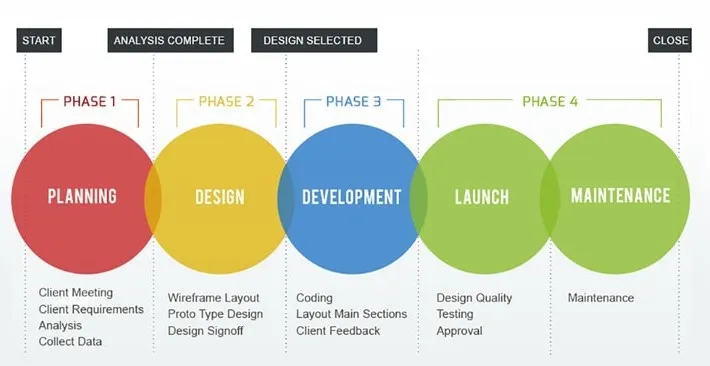 START

ANALYSIS COMPLETE

DESIGN SELECTED

CLOSE

PHASE 1

PHASE 2

PHASE 3

PHASE 4

PLANNING

DESIGN

DEVELOPMENT

LAUNCH

MAINTENANCE

Client Meeting
Client Requirements
Analysis
Collect Data

Wireframe Layout
Proto Type Design
Design Signoff

Coding
Layout Main Sections
Client Feedback

Design Quality
Testing
Approval

Maintenance